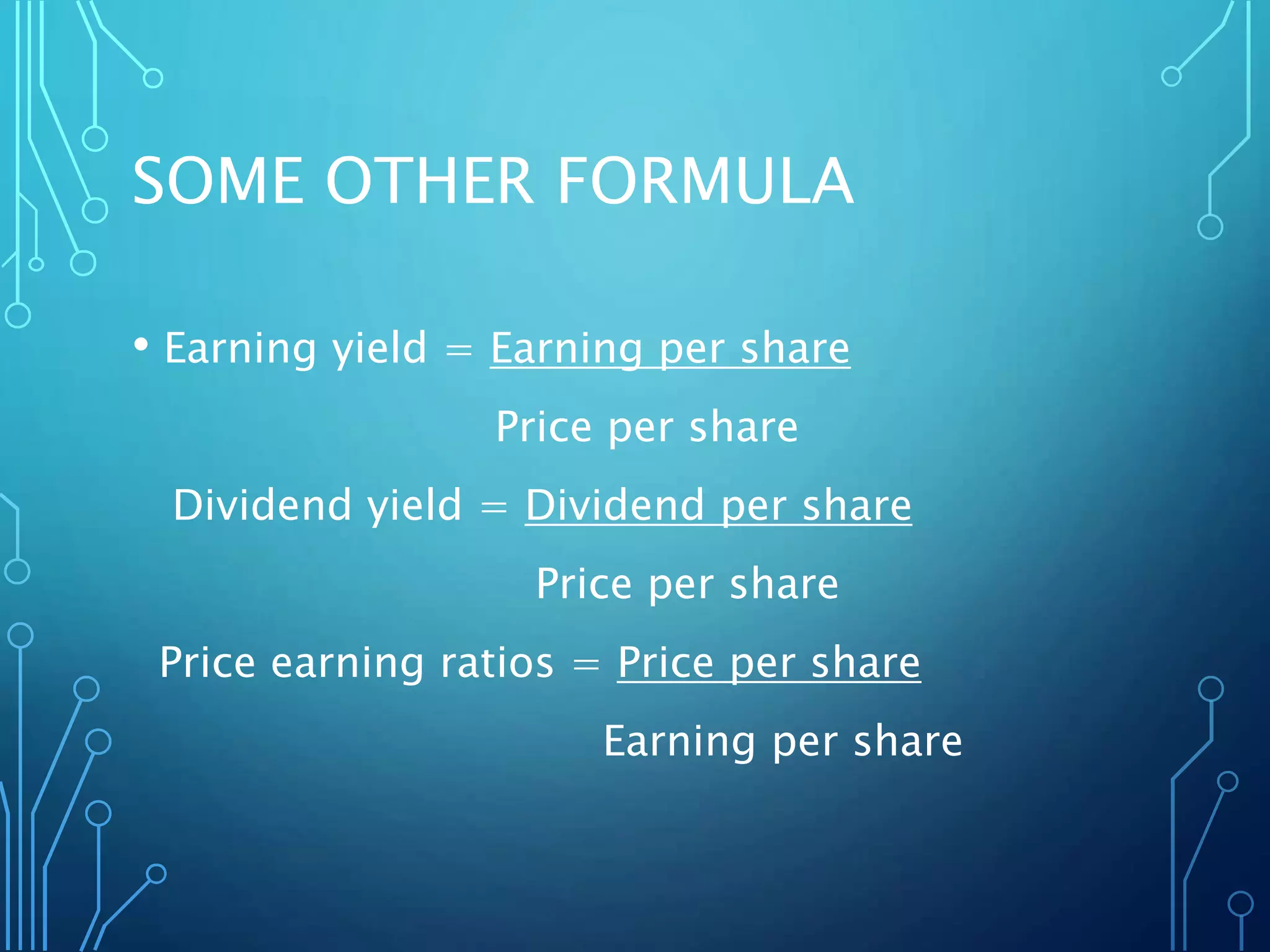 SOME OTHER FORMULA

• Earning yield = Earning per share

Price per share

Dividend yield = Dividend per share

Price per share

Price earning ratios = Price per share

Earning per share